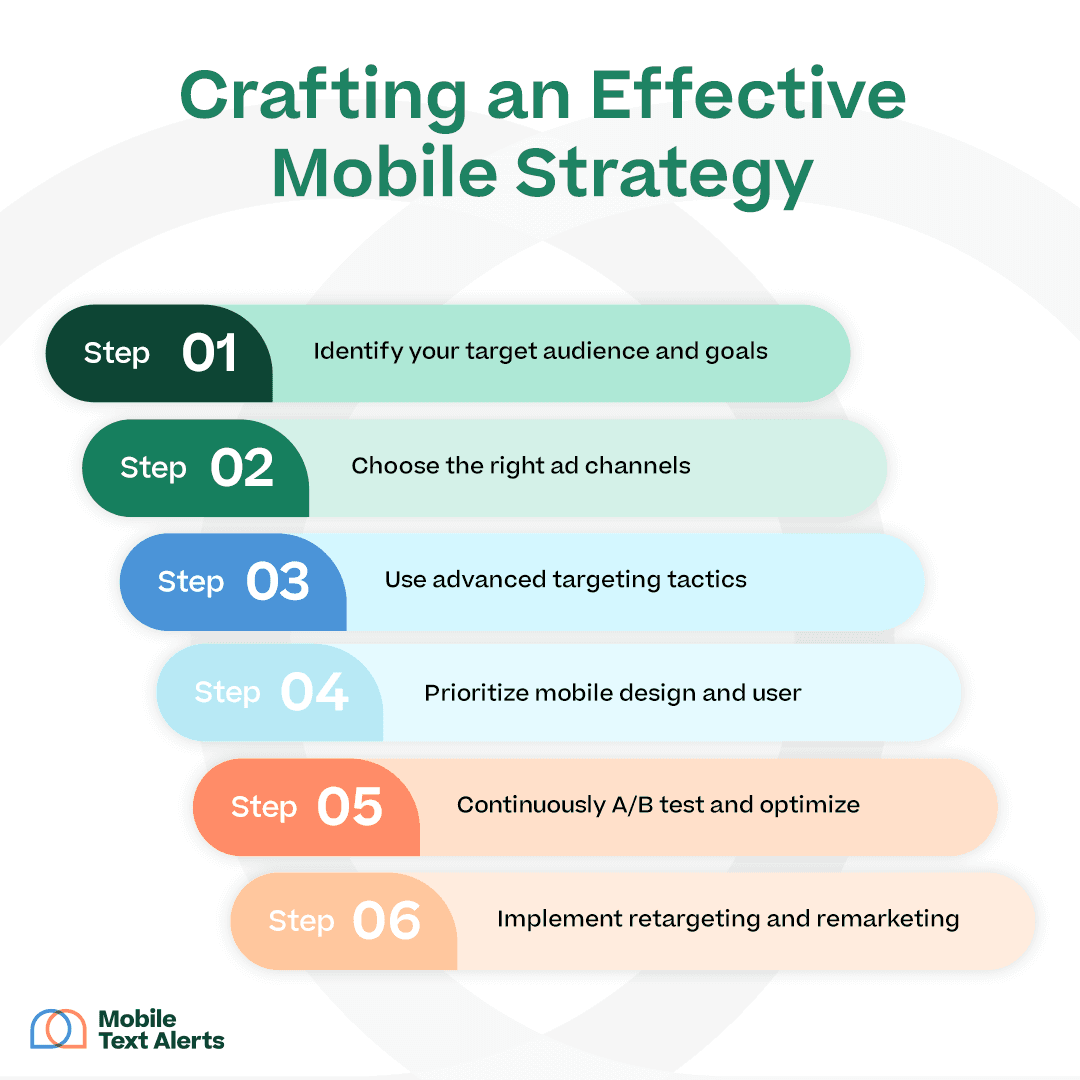 Crafting an Effective Mobile Strategy

Step 01 Identify your target audience and goals

Step 02 Choose the right ad channels

Step 03 Use advanced targeting tactics

Step 04 Prioritize mobile design and user

Step 05 Continuously A/B test and optimize

Step 06 Implement retargeting and remarketing

Mobile Text Alerts